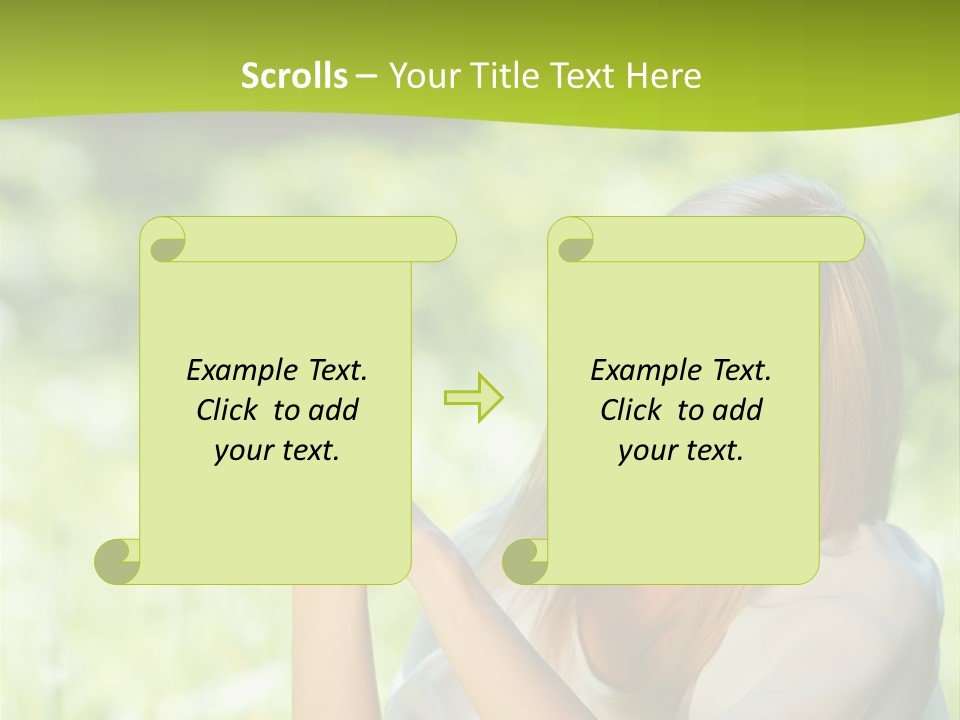 Scrolls – Your Title Text Here

Example Text. Click to add your text.

Example Text. Click to add your text.